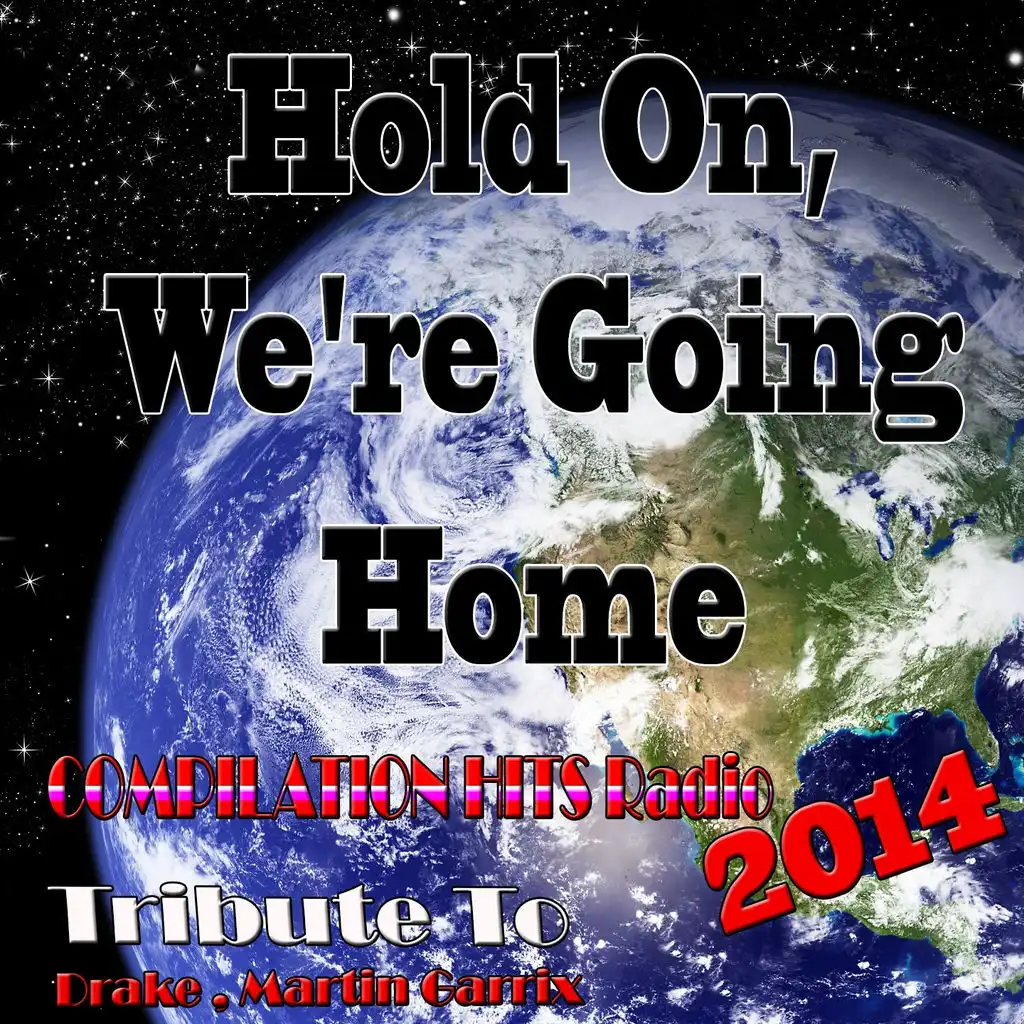 Hold On, We're Going Home

COMPILATION HITS Radio 2014

Tribute To
Drake , Martin Garrix